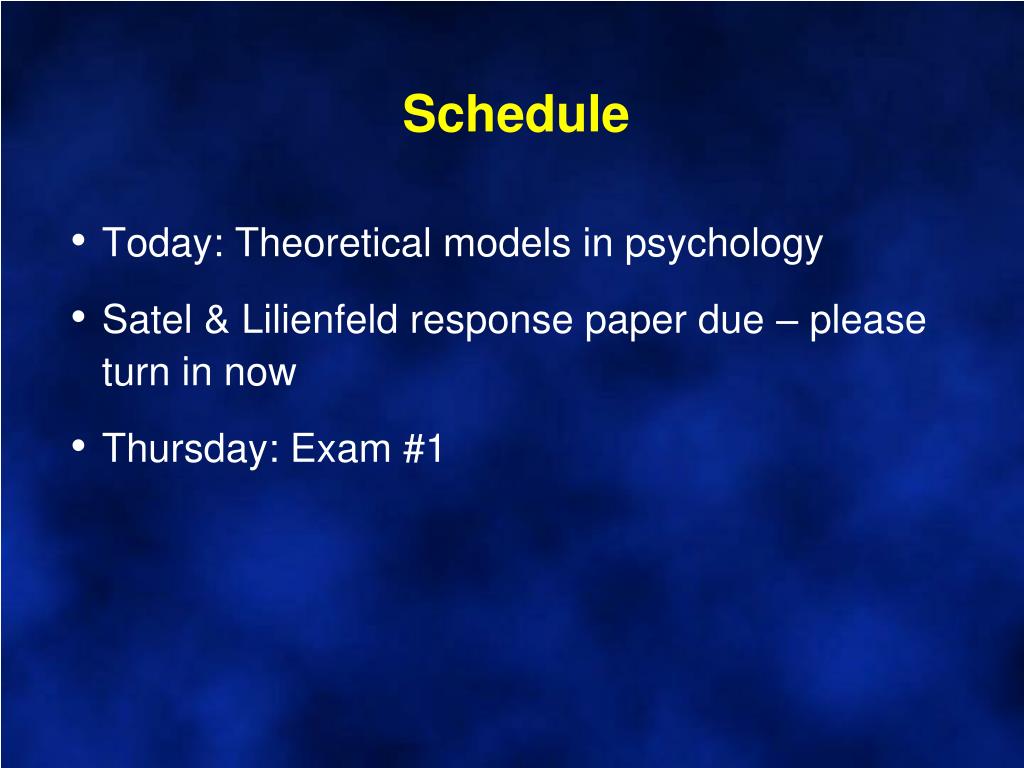 Schedule

• Today: Theoretical models in psychology

• Satel & Lilienfeld response paper due – please turn in now

• Thursday: Exam #1